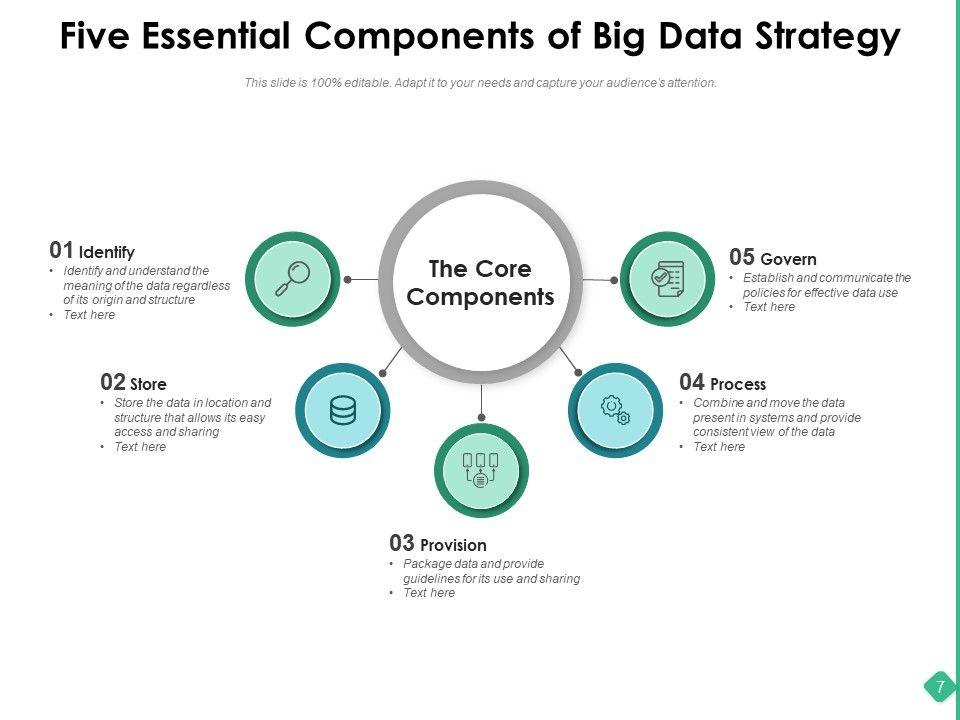 Five Essential Components of Big Data Strategy

This slide is 100% editable. Adapt it to your needs and capture your audience's attention.

The Core Components

01 Identify
• Identify and understand the meaning of the data regardless of its origin and structure
• Text here

02 Store
• Store the data in location and structure that allows its easy access and sharing
• Text here

03 Provision
• Package data and provide guidelines for its use and sharing
• Text here

04 Process
• Combine and move the data present in systems and provide consistent view of the data
• Text here

05 Govern
• Establish and communicate the policies for effective data use
• Text here

7